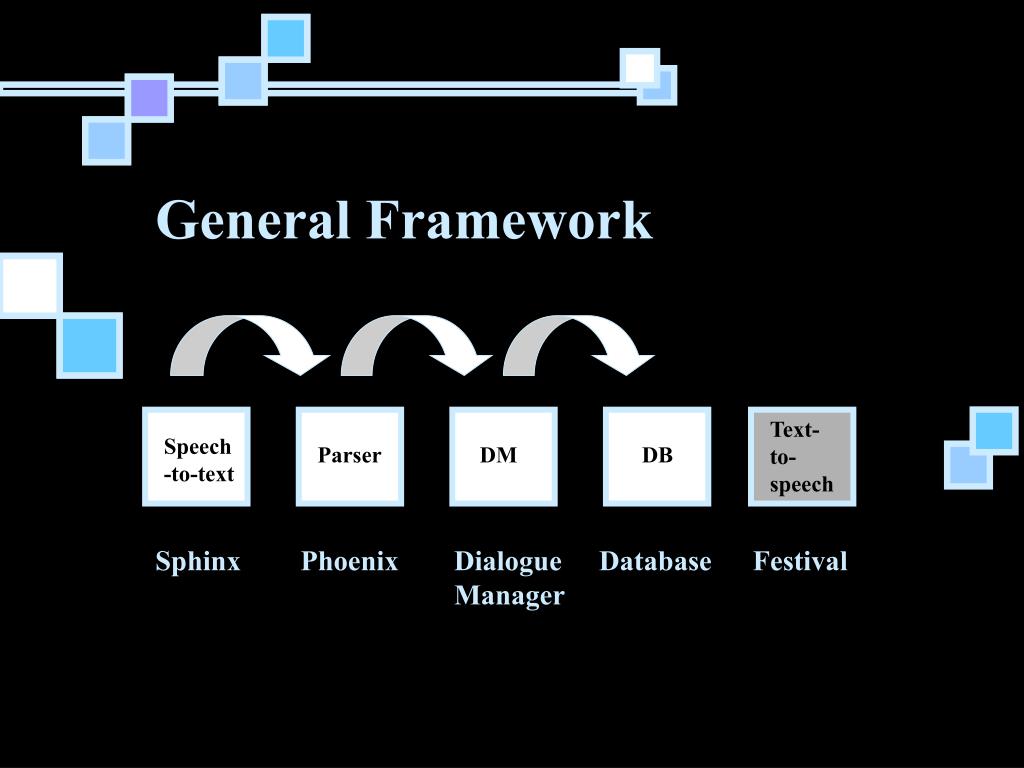 General Framework

Speech -to-text

Parser

DM

DB

Text-to-speech

Sphinx

Phoenix

Dialogue Manager

Database

Festival